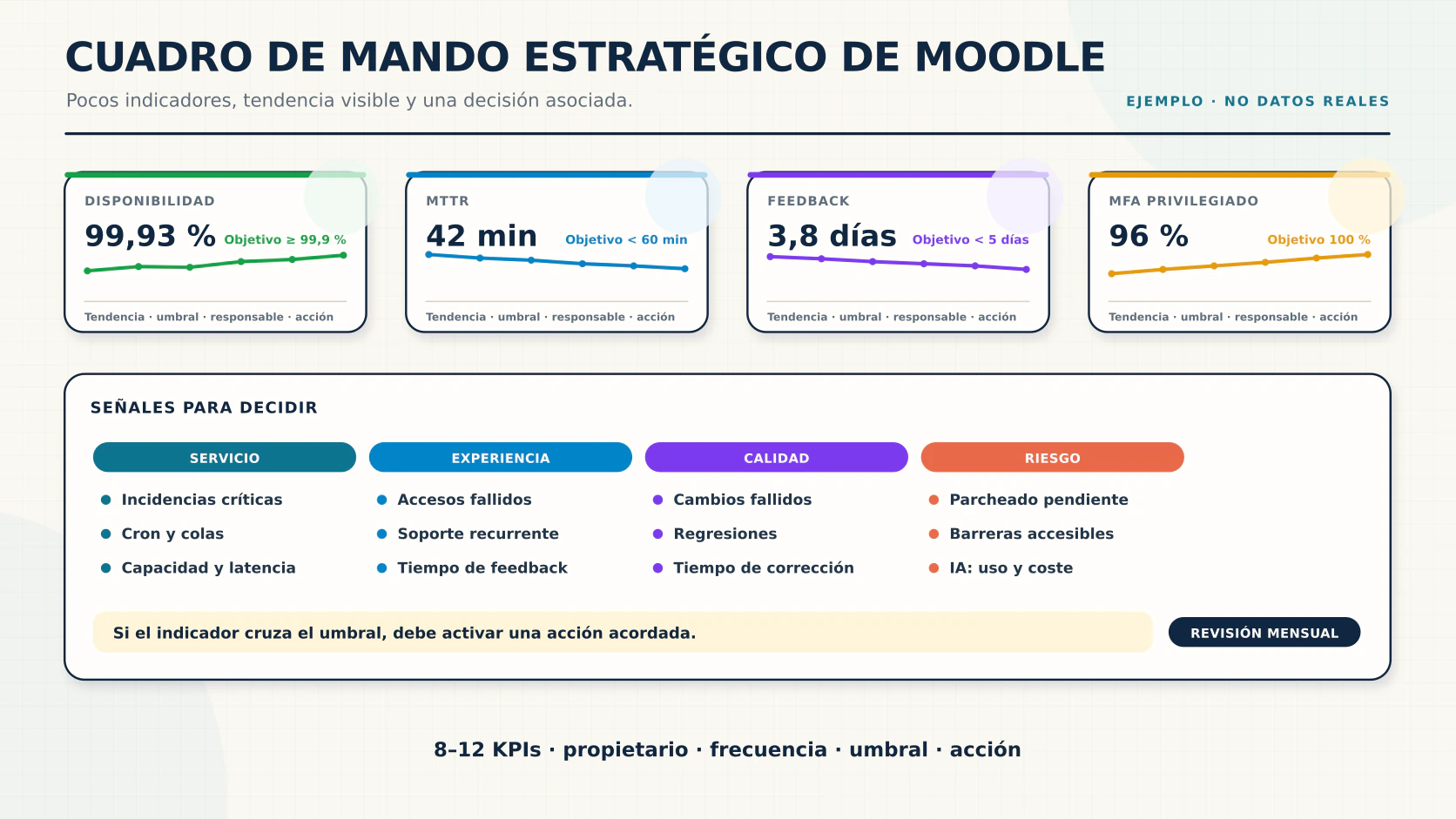 CUADRO DE MANDO ESTRATÉGICO DE MOODLE

Pocos indicadores, tendencia visible y una decisión asociada.

EJEMPLO · NO DATOS REALES

DISPONIBILIDAD
99,93 % Objetivo ≥ 99,9 %
Tendencia · umbral · responsable · acción

MTTR
42 min Objetivo < 60 min
Tendencia · umbral · responsable · acción

FEEDBACK
3,8 días Objetivo < 5 días
Tendencia · umbral · responsable · acción

MFA PRIVILEGIADO
96 % Objetivo 100 %
Tendencia · umbral · responsable · acción

SEÑALES PARA DECIDIR

SERVICIO
Incidencias críticas
Cron y colas
Capacidad y latencia

EXPERIENCIA
Accesos fallidos
Soporte recurrente
Tiempo de feedback

CALIDAD
Cambios fallidos
Regresiones
Tiempo de corrección

RIESGO
Parcheado pendiente
Barreras accesibles
IA: uso y coste

Si el indicador cruza el umbral, debe activar una acción acordada.

REVISIÓN MENSUAL

8–12 KPIs · propietario · frecuencia · umbral · acción